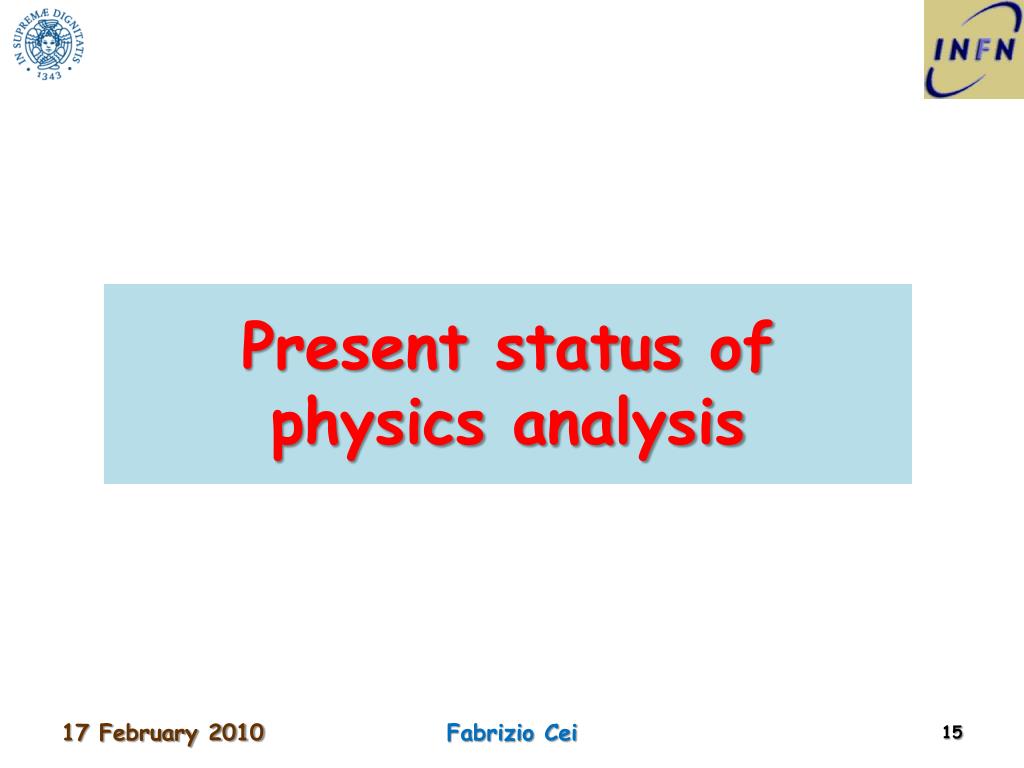 IN SUPREMÆ DIGNITATIS
1343

INFN

Present status of physics analysis

17 February 2010
Fabrizio Cei
15